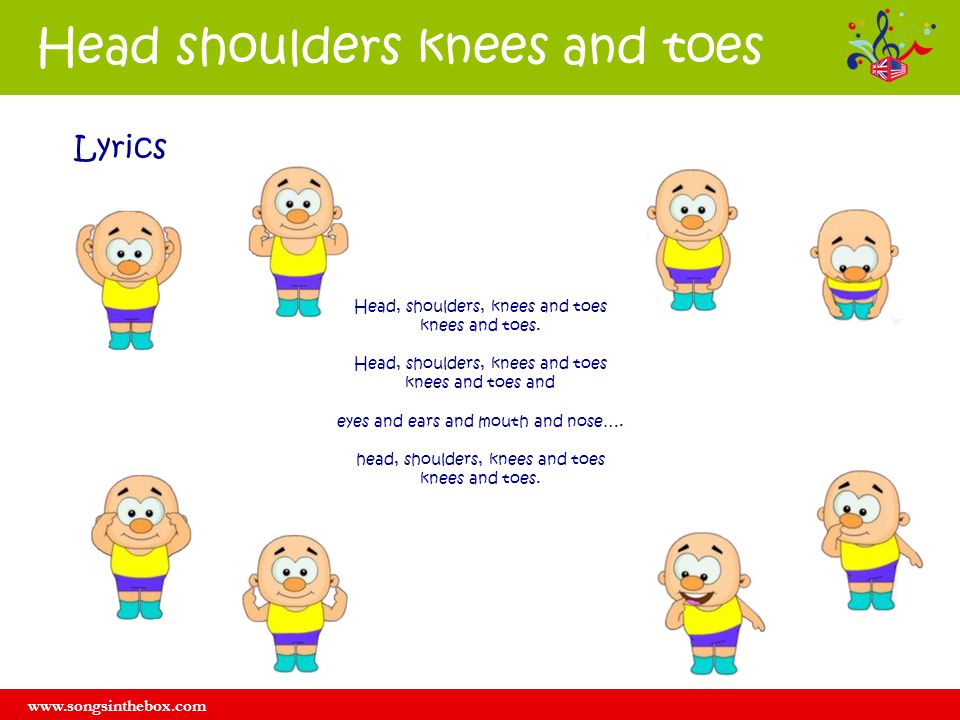 Head shoulders knees and toes

Lyrics

Head, shoulders, knees and toes
knees and toes.

Head, shoulders, knees and toes
knees and toes and

eyes and ears and mouth and nose....

head, shoulders, knees and toes
knees and toes.

www.songsinthebox.com